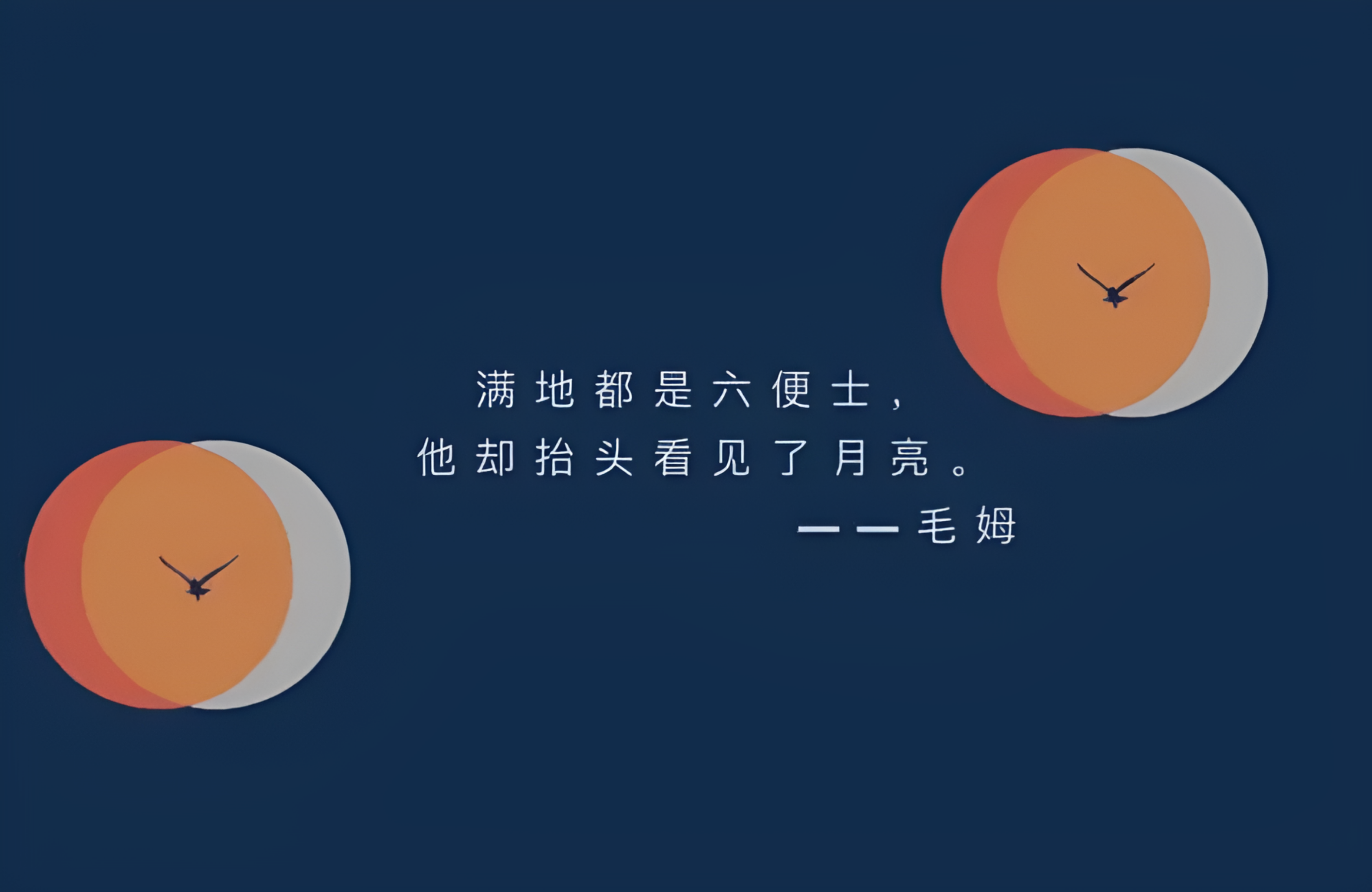 满地都是六便士，
他却抬头看见了月亮。
——毛姆